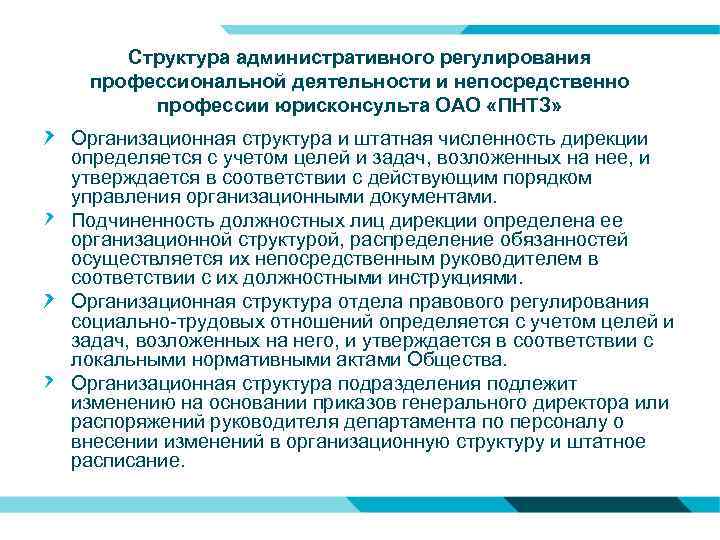 Структура административного регулирования профессиональной деятельности и непосредственно профессии юрисконсульта ОАО «ПНТЗ»

Организационная структура и штатная численность дирекции определяется с учетом целей и задач, возложенных на нее, и утверждается в соответствии с действующим порядком управления организационными документами.

Подчиненность должностных лиц дирекции определена ее организационной структурой, распределение обязанностей осуществляется их непосредственным руководителем в соответствии с их должностными инструкциями.

Организационная структура отдела правового регулирования социально-трудовых отношений определяется с учетом целей и задач, возложенных на него, и утверждается в соответствии с локальными нормативными актами Общества.

Организационная структура подразделения подлежит изменению на основании приказов генерального директора или распоряжений руководителя департамента по персоналу о внесении изменений в организационную структуру и штатное расписание.